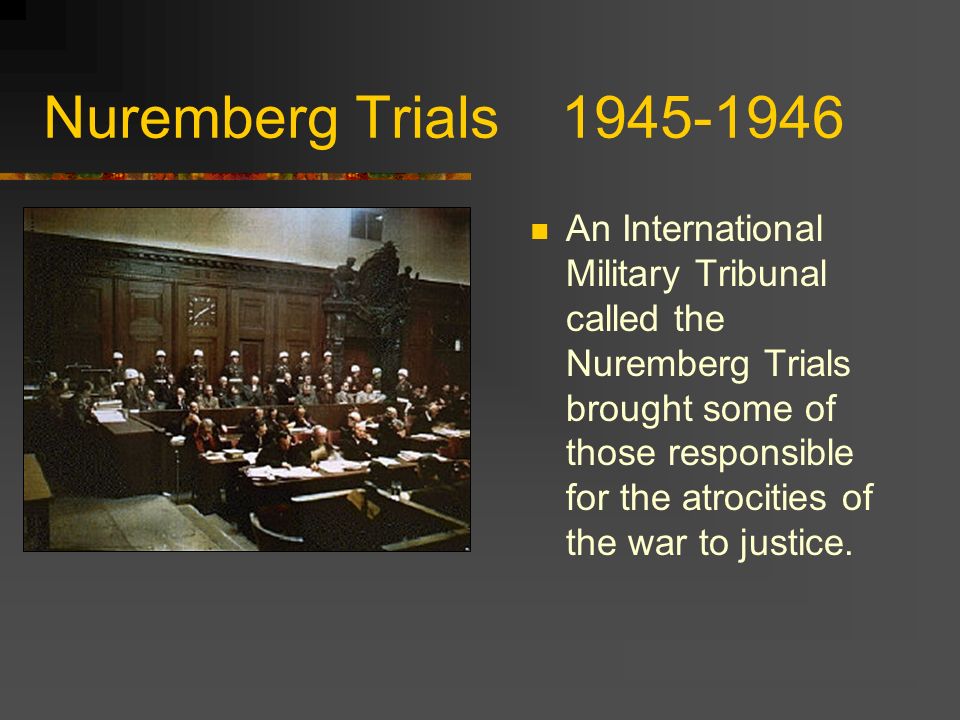 Nuremberg Trials 1945-1946

An International Military Tribunal called the Nuremberg Trials brought some of those responsible for the atrocities of the war to justice.